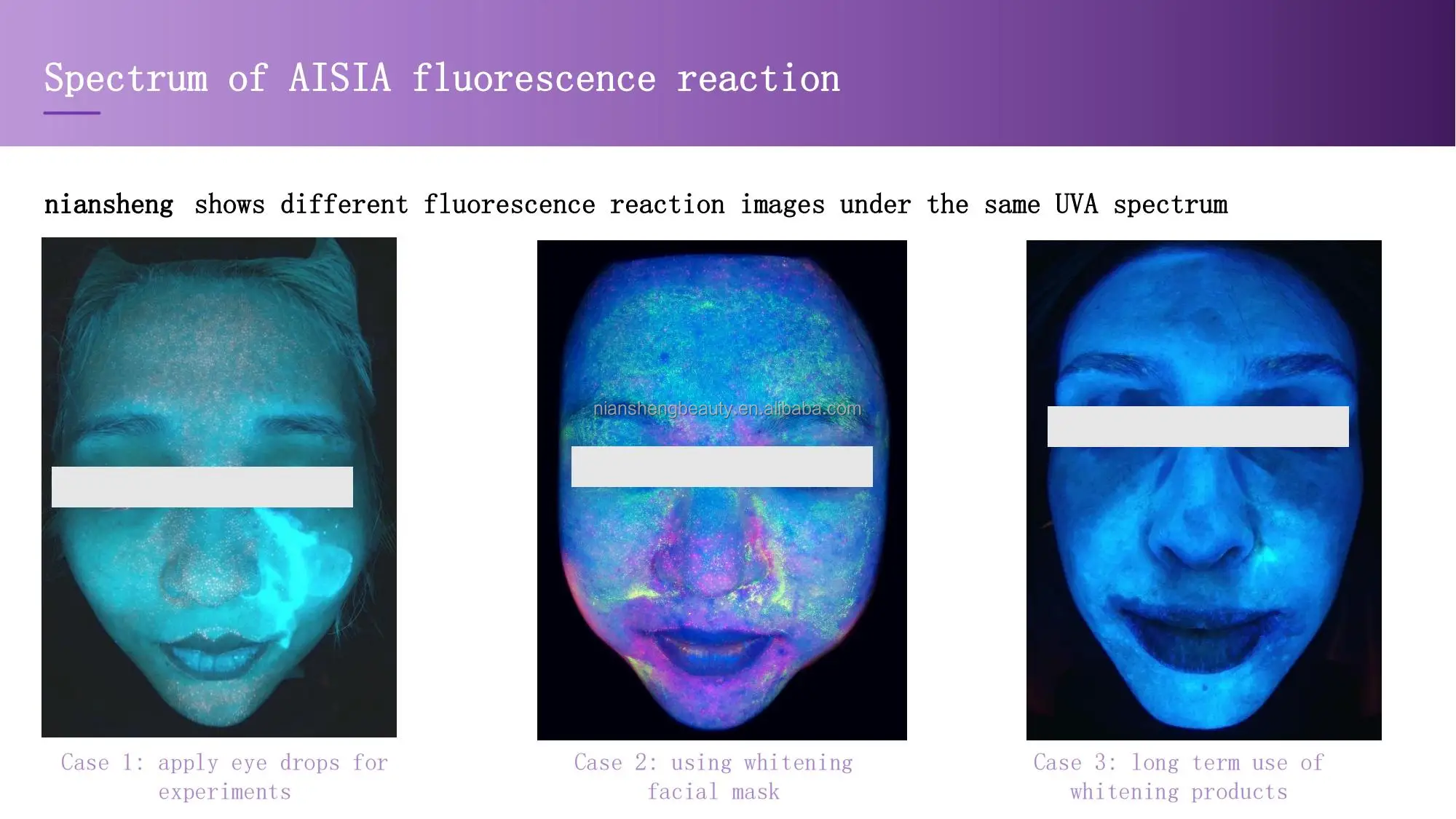 Spectrum of AISIA fluorescence reaction

niansheng shows different fluorescence reaction images under the same UVA spectrum

nianshengbeauty.en.alibaba.com

Case 1: apply eye drops for experiments

Case 2: using whitening facial mask

Case 3: long term use of whitening products